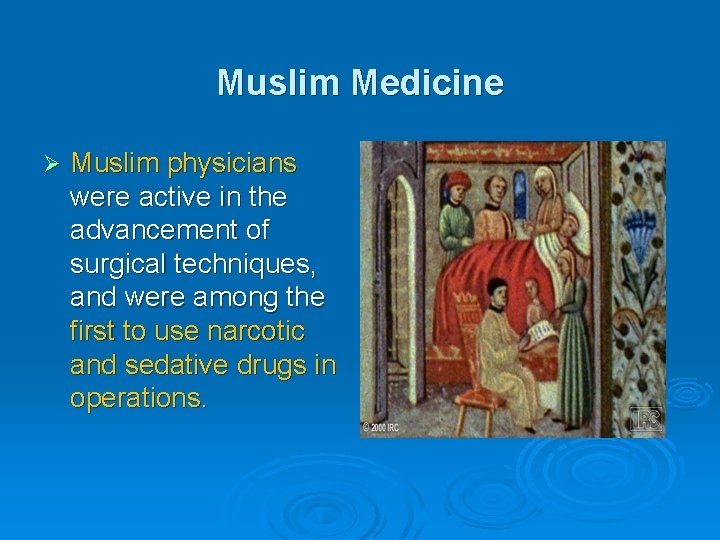 Muslim Medicine

➢ Muslim physicians were active in the advancement of surgical techniques, and were among the first to use narcotic and sedative drugs in operations.

© 2000 IRC

IRC